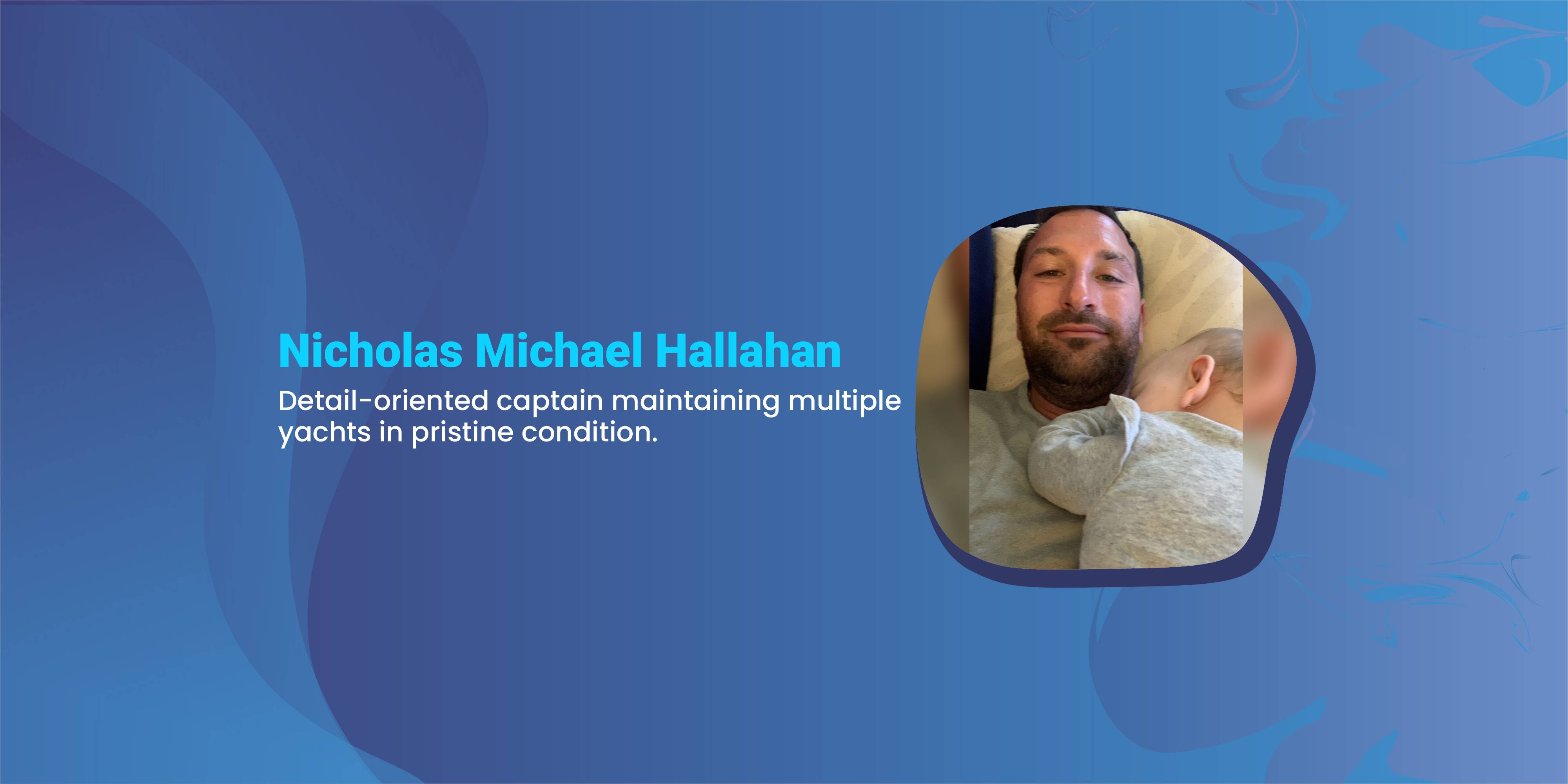 Nicholas Michael Hallahan

Detail-oriented captain maintaining multiple yachts in pristine condition.